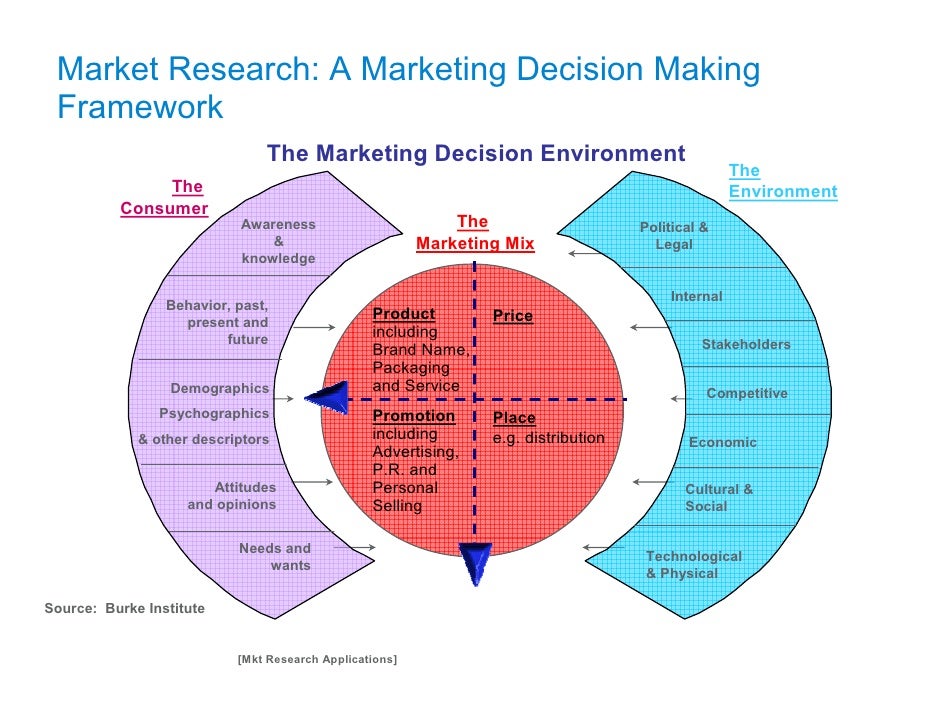 Market Research: A Marketing Decision Making Framework

The Marketing Decision Environment

The Consumer

Awareness & knowledge

Behavior, past, present and future

Demographics

Psychographics

& other descriptors

Attitudes and opinions

Needs and wants

The Marketing Mix

Product including Brand Name, Packaging and Service

Price

Promotion including Advertising, P.R. and Personal Selling

Place e.g. distribution

The Environment

Political & Legal

Internal

Stakeholders

Competitive

Economic

Cultural & Social

Technological & Physical

Source: Burke Institute

[Mkt Research Applications]